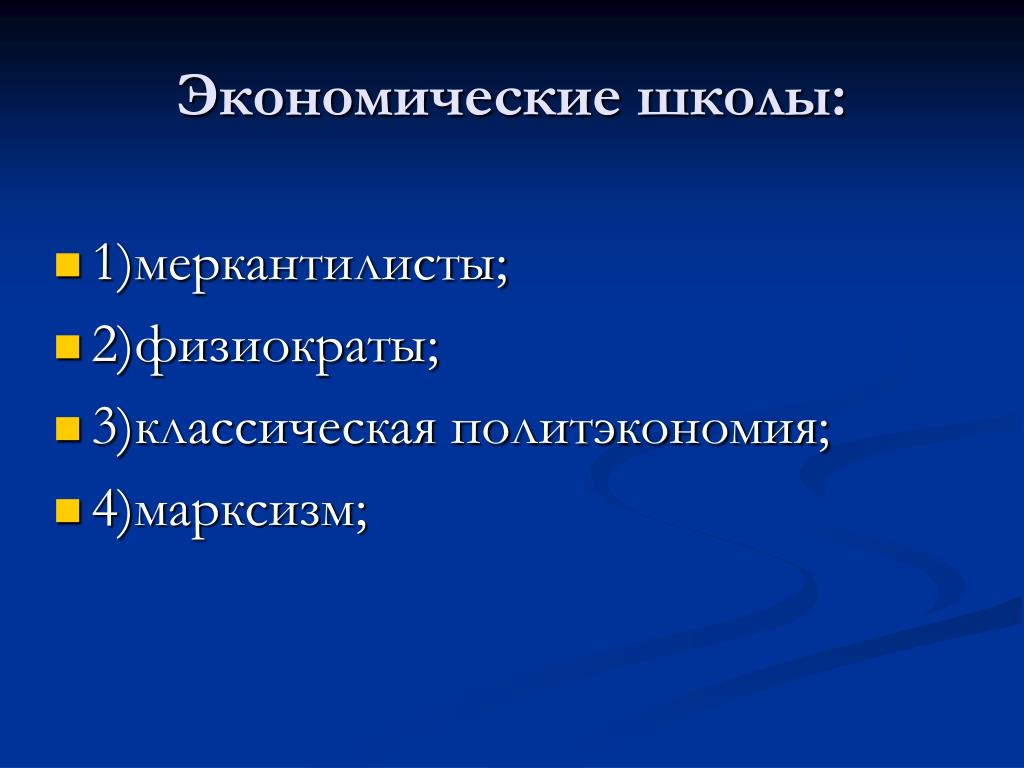 Экономические школы:

1)меркантилисты;
2)физиократы;
3)классическая политэкономия;
4)марксизм;